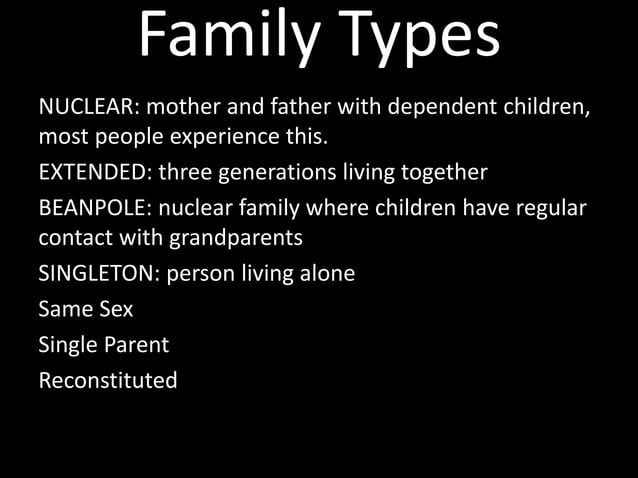 Family Types

NUCLEAR: mother and father with dependent children, most people experience this.

EXTENDED: three generations living together

BEANPOLE: nuclear family where children have regular contact with grandparents

SINGLETON: person living alone

Same Sex

Single Parent

Reconstituted